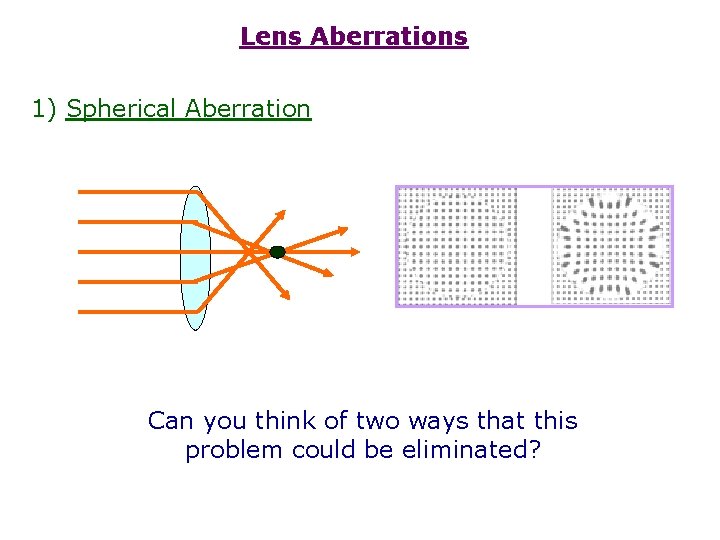 Lens Aberrations

1) Spherical Aberration

Can you think of two ways that this problem could be eliminated?